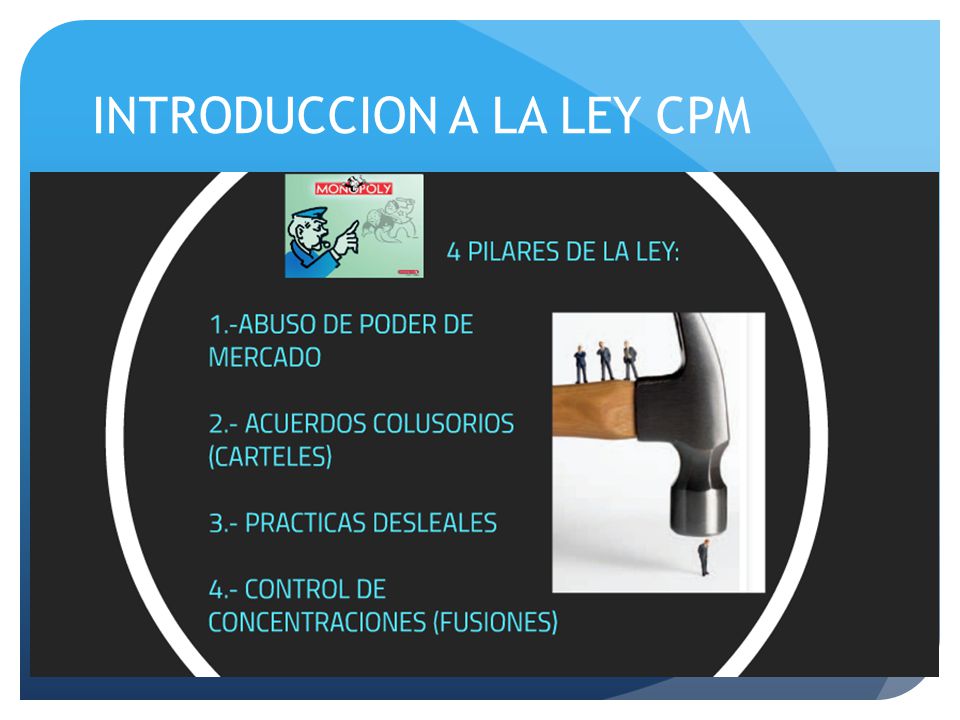 INTRODUCCION A LA LEY CPM

MONOPOLY

4 PILARES DE LA LEY:

1.-ABUSO DE PODER DE MERCADO

2.- ACUERDOS COLUSORIOS (CARTELES)

3.- PRACTICAS DESLEALES

4.- CONTROL DE CONCENTRACIONES (FUSIONES)